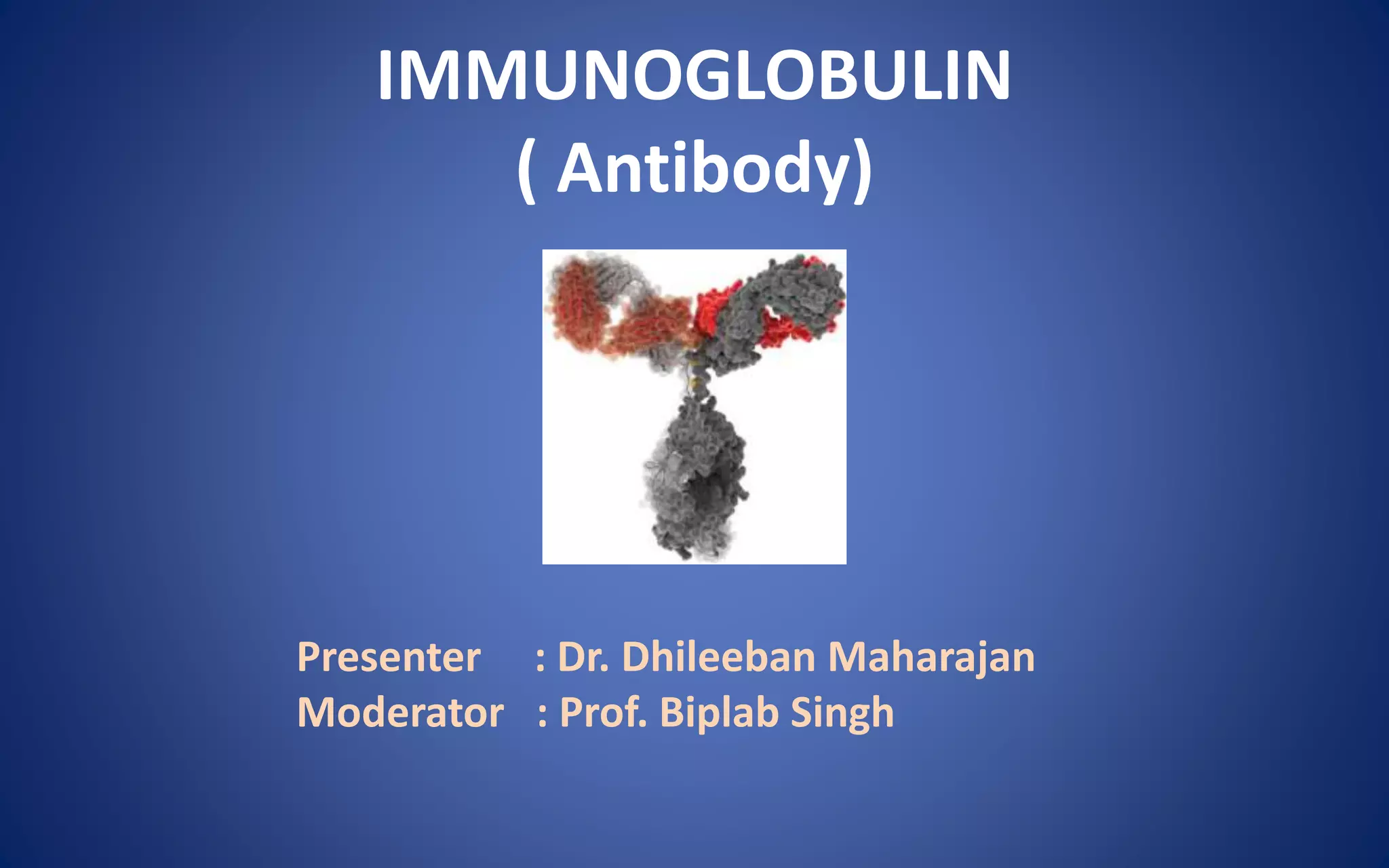 IMMUNOGLOBULIN
( Antibody)

Presenter : Dr. Dhileeban Maharajan
Moderator : Prof. Biplab Singh